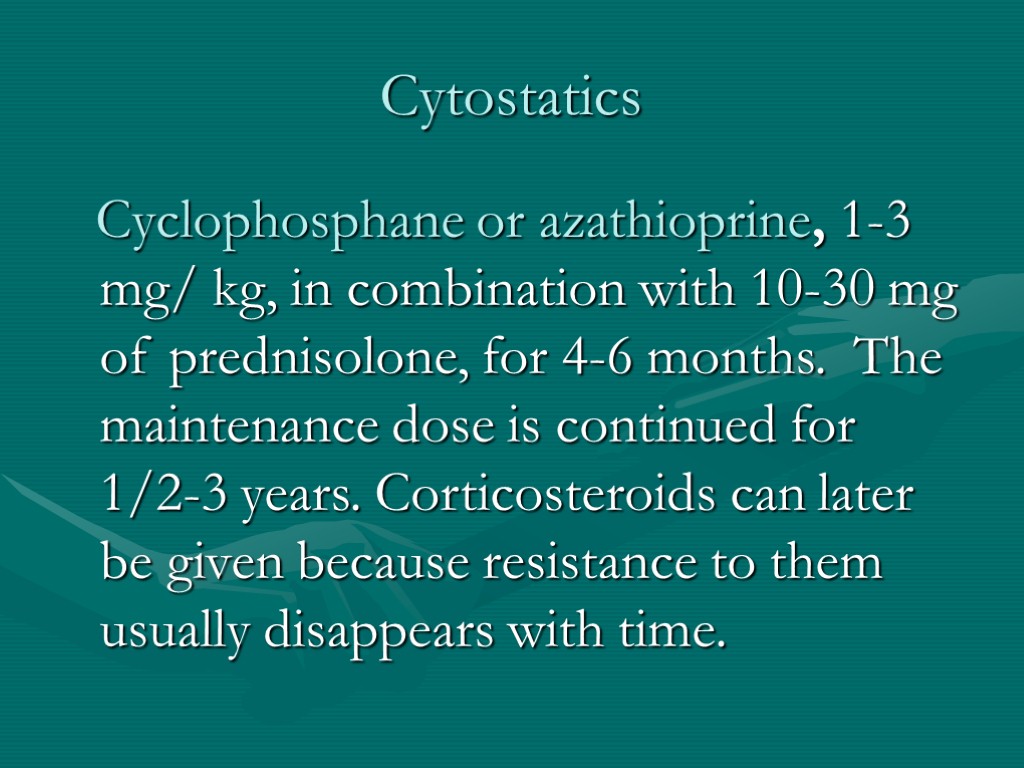 Cytostatics

Cyclophosphane or azathioprine, 1-3 mg/ kg, in combination with 10-30 mg of prednisolone, for 4-6 months. The maintenance dose is continued for 1/2-3 years. Corticosteroids can later be given because resistance to them usually disappears with time.